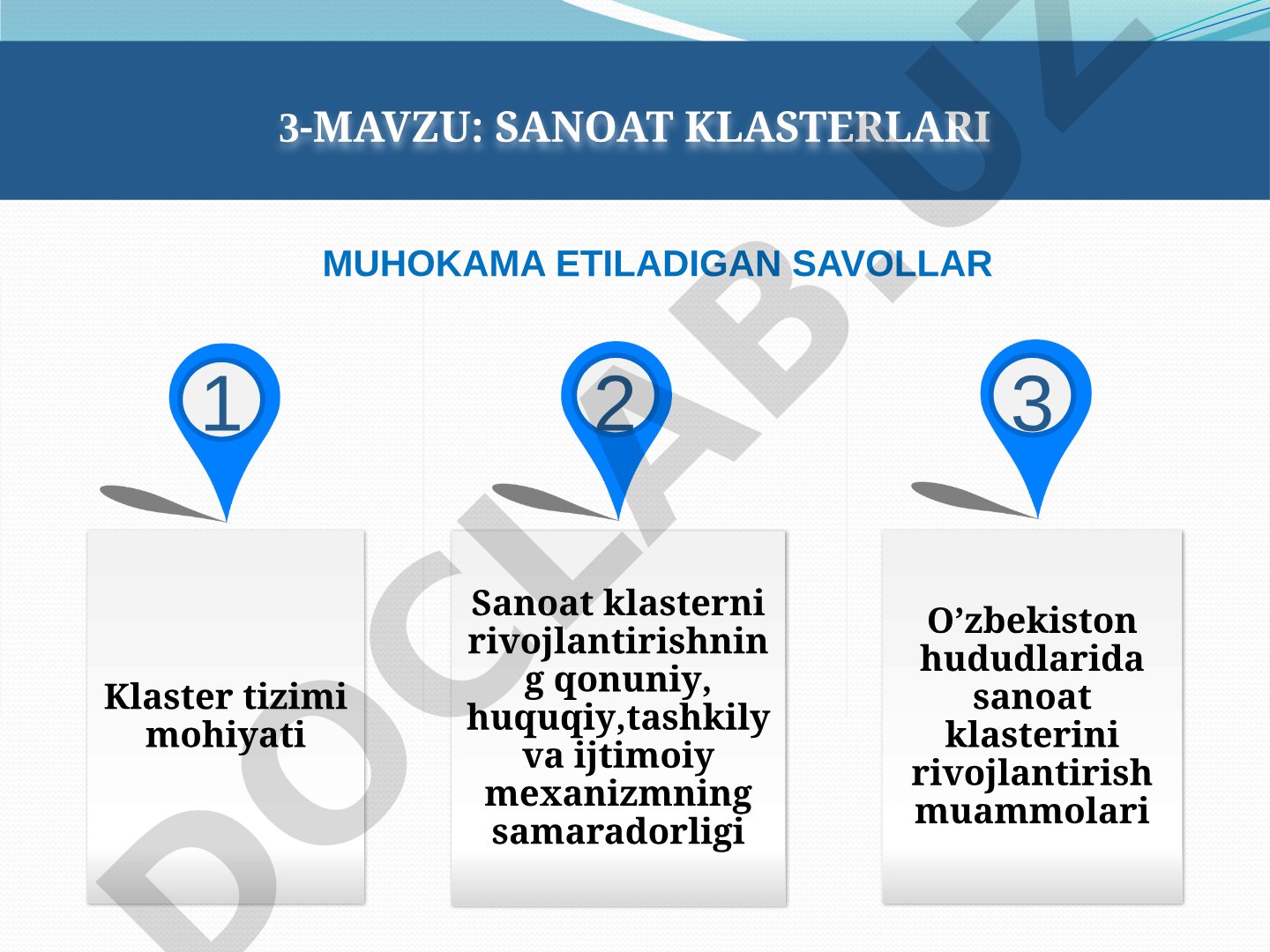 3-MAVZU: SANOAT KLASTERLARI

MUHOKAMA ETILADIGAN SAVOLLAR

1

Klaster tizimi mohiyati

2

Sanoat klasterni rivojlantirishning qonuniy, huquqiy,tashkily va ijtimoiy mexanizmning samaradorligi

3

O’zbekiston hududlarida sanoat klasterini rivojlantirish muammolari

DOCLAB.UZ